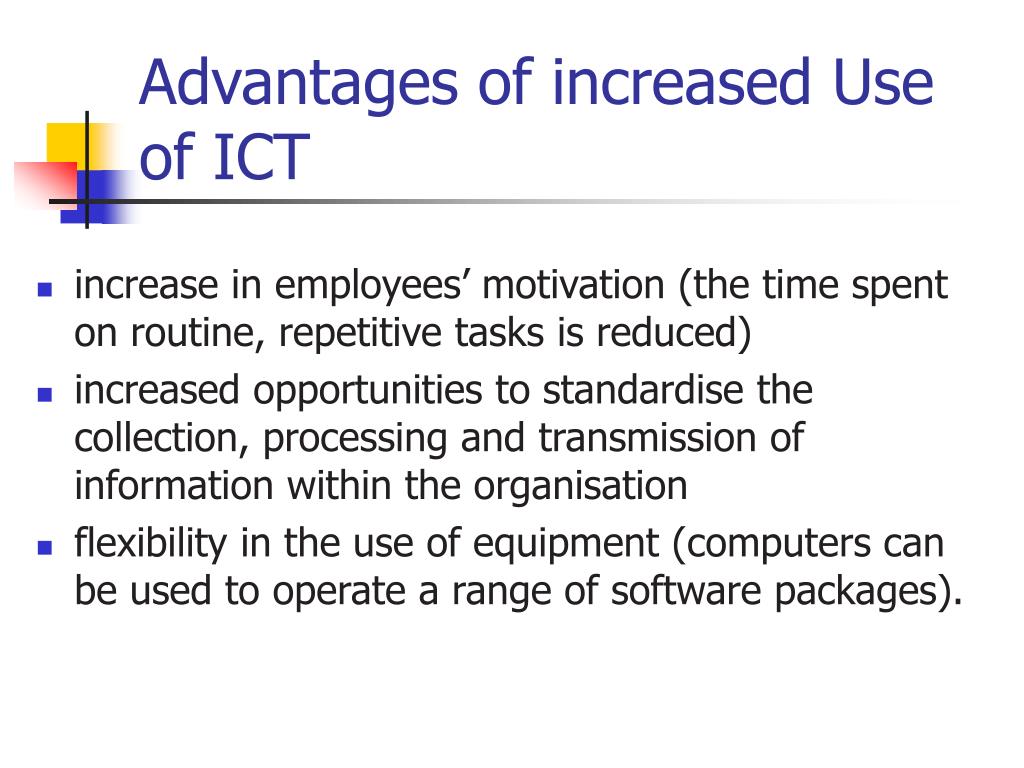 Advantages of increased Use of ICT

- increase in employees’ motivation (the time spent on routine, repetitive tasks is reduced)
- increased opportunities to standardise the collection, processing and transmission of information within the organisation
- flexibility in the use of equipment (computers can be used to operate a range of software packages).